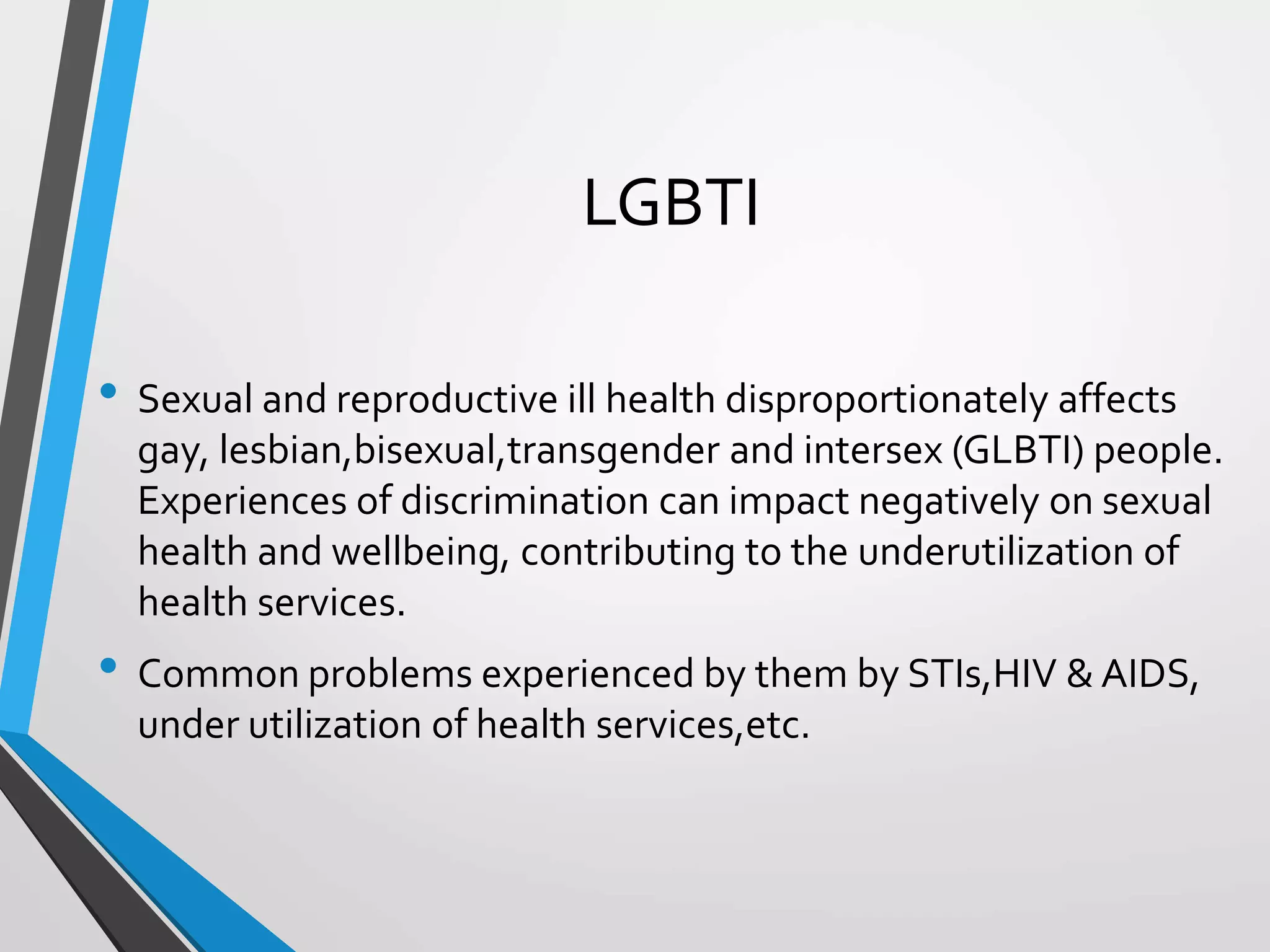 LGBTI

• Sexual and reproductive ill health disproportionately affects gay, lesbian,bisexual,transgender and intersex (GLBTI) people. Experiences of discrimination can impact negatively on sexual health and wellbeing, contributing to the underutilization of health services.

• Common problems experienced by them by STIs,HIV & AIDS, under utilization of health services,etc.